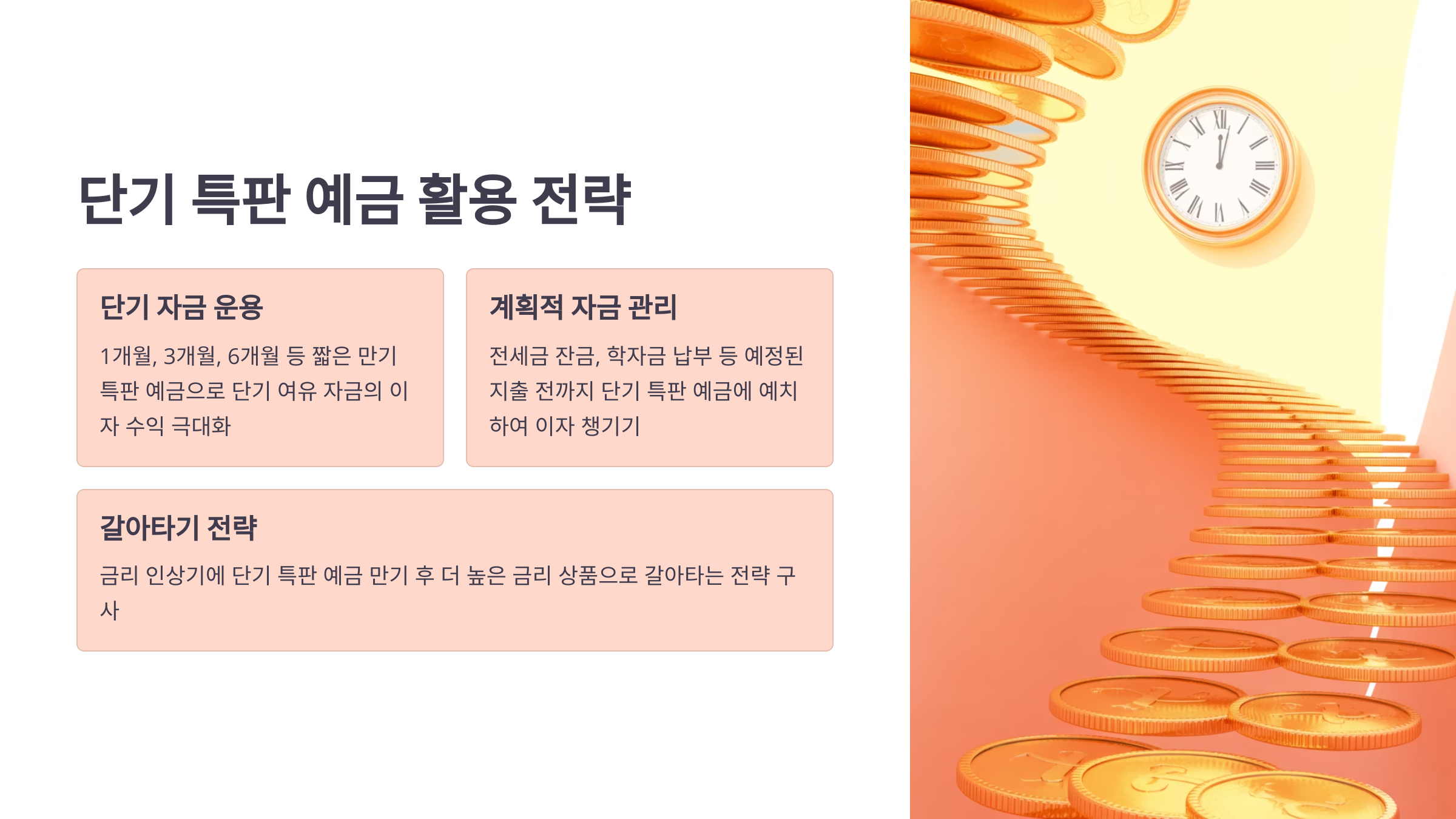 단기 특판 예금 활용 전략

단기 자금 운용

1개월, 3개월, 6개월 등 짧은 만기 특판 예금으로 단기 여유 자금의 이자 수익 극대화

계획적 자금 관리

전세금 잔금, 학자금 납부 등 예정된 지출 전까지 단기 특판 예금에 예치하여 이자 챙기기

갈아타기 전략

금리 인상기에 단기 특판 예금 만기 후 더 높은 금리 상품으로 갈아타는 전략 구사